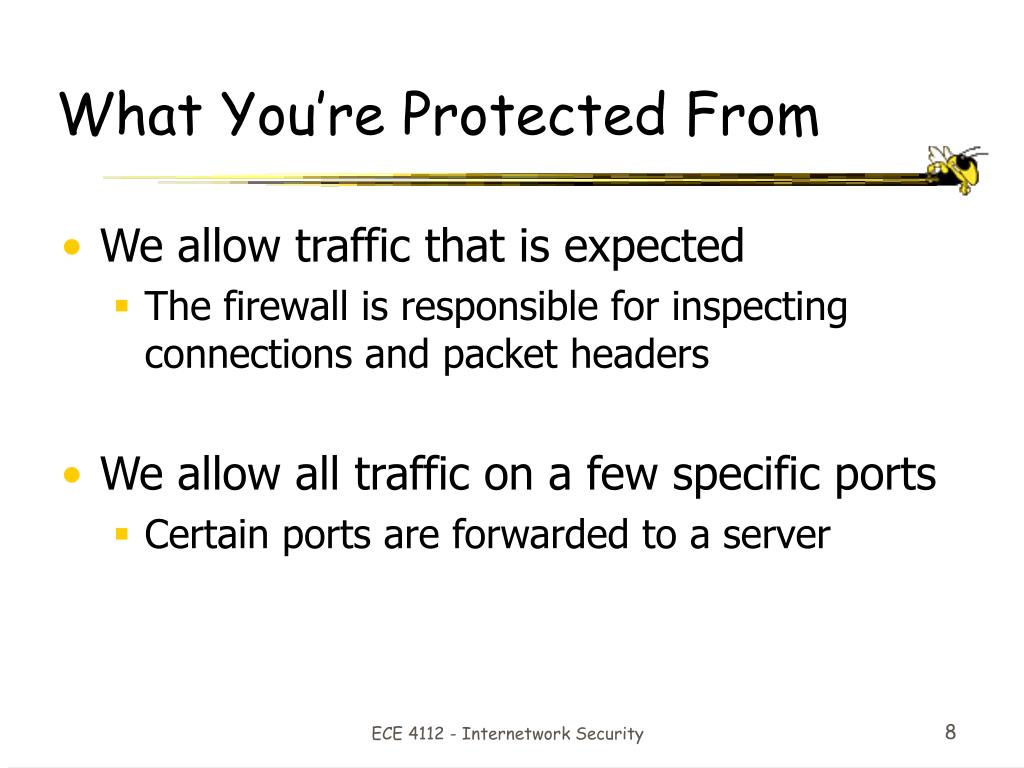 What You're Protected From

• We allow traffic that is expected
 ▪ The firewall is responsible for inspecting connections and packet headers

• We allow all traffic on a few specific ports
 ▪ Certain ports are forwarded to a server

ECE 4112 - Internetwork Security

8